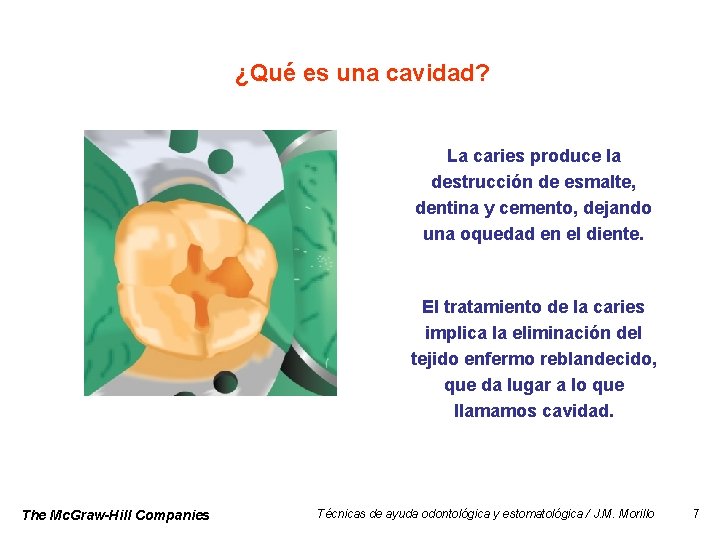 ¿Qué es una cavidad?

La caries produce la destrucción de esmalte, dentina y cemento, dejando una oquedad en el diente.

El tratamiento de la caries implica la eliminación del tejido enfermo reblandecido, que da lugar a lo que llamamos cavidad.

The McGraw-Hill Companies

Técnicas de ayuda odontológica y estomatológica / J.M. Morillo

7